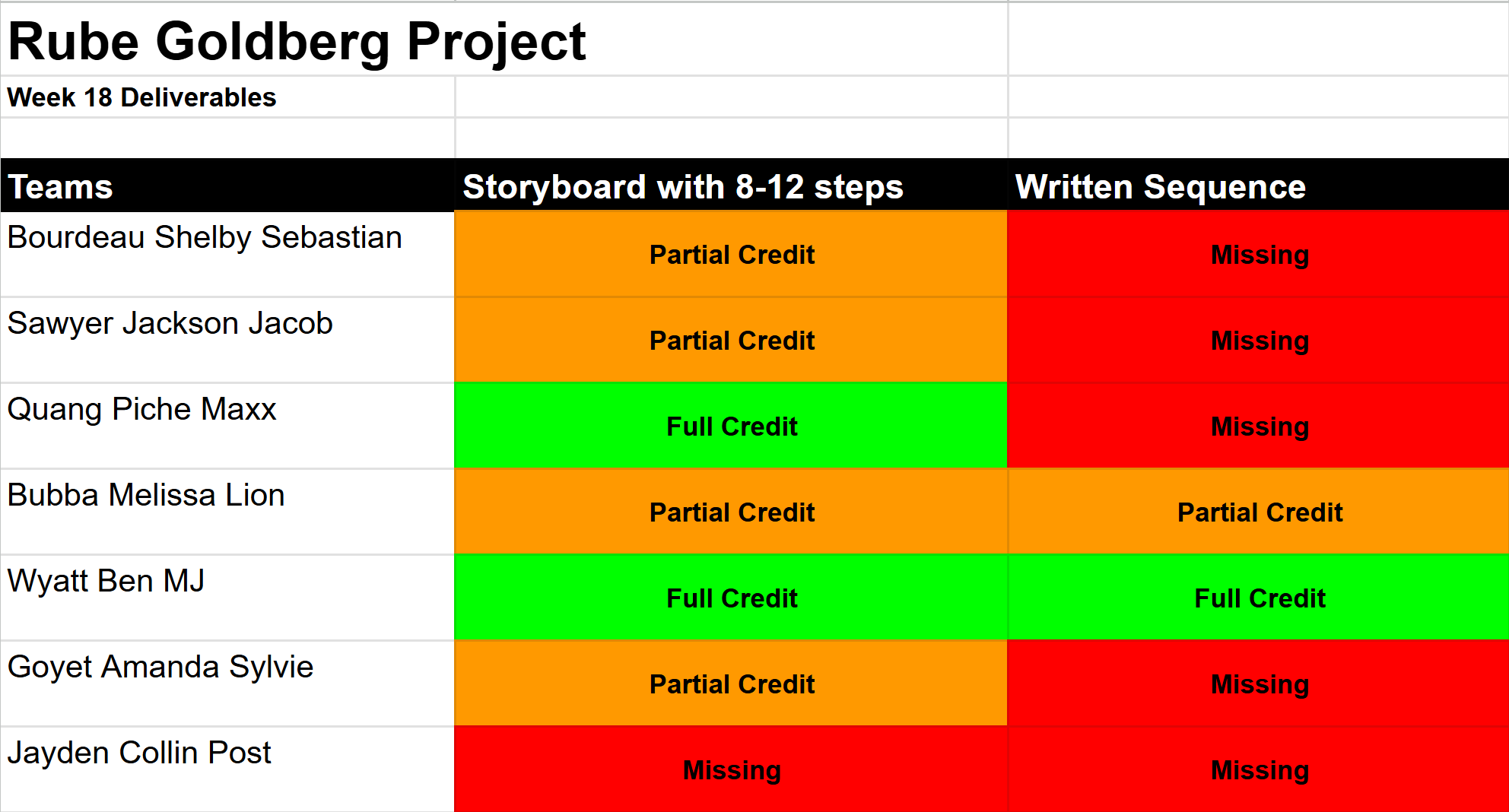 Rube Goldberg Project

Week 18 Deliverables

| Teams | Storyboard with 8-12 steps | Written Sequence |
|---|---|---|
| Bourdeau Shelby Sebastian | Partial Credit | Missing |
| Sawyer Jackson Jacob | Partial Credit | Missing |
| Quang Piche Maxx | Full Credit | Missing |
| Bubba Melissa Lion | Partial Credit | Partial Credit |
| Wyatt Ben MJ | Full Credit | Full Credit |
| Goyet Amanda Sylvie | Partial Credit | Missing |
| Jayden Collin Post | Missing | Missing |